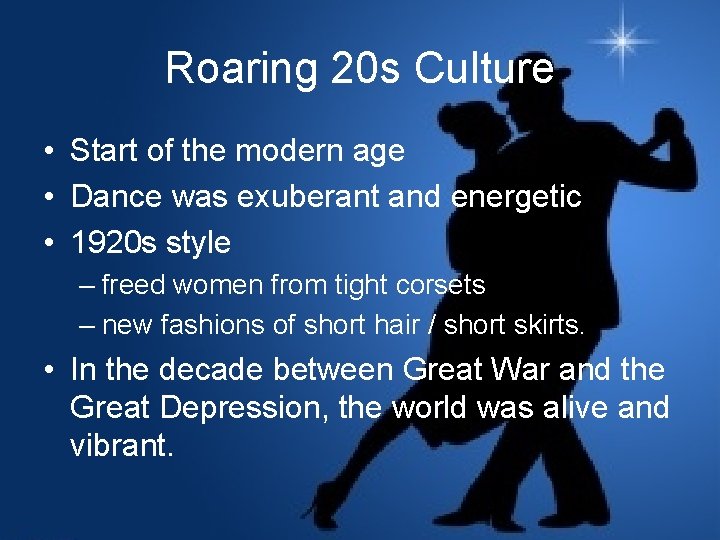 Roaring 20s Culture

• Start of the modern age
• Dance was exuberant and energetic
• 1920s style
– freed women from tight corsets
– new fashions of short hair / short skirts.
• In the decade between Great War and the Great Depression, the world was alive and vibrant.